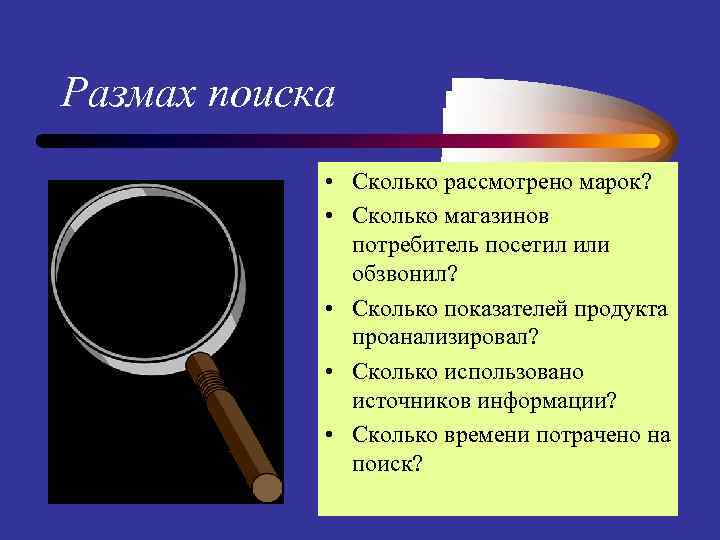 Размах поиска

• Сколько рассмотрено марок?
• Сколько магазинов потребитель посетил или обзвонил?
• Сколько показателей продукта проанализировал?
• Сколько использовано источников информации?
• Сколько времени потрачено на поиск?